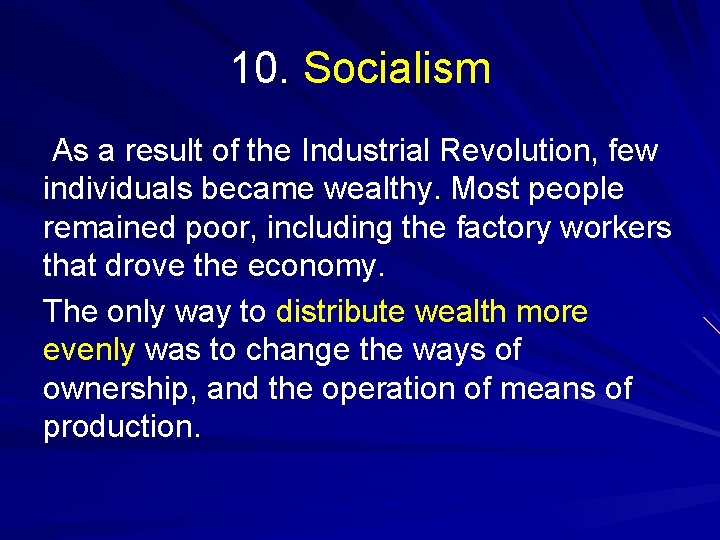 10. Socialism

As a result of the Industrial Revolution, few individuals became wealthy. Most people remained poor, including the factory workers that drove the economy.

The only way to distribute wealth more evenly was to change the ways of ownership, and the operation of means of production.